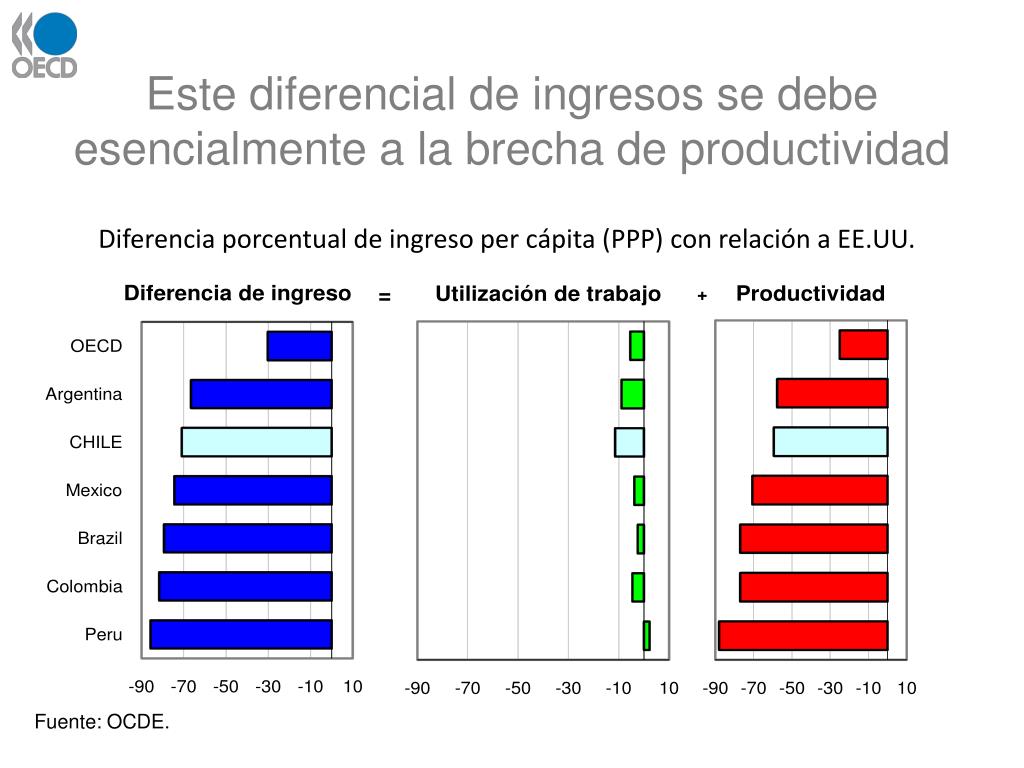 OECD

Este diferencial de ingresos se debe esencialmente a la brecha de productividad

Diferencia porcentual de ingreso per cápita (PPP) con relación a EE.UU.

Diferencia de ingreso = Utilización de trabajo + Productividad

OECD
Argentina
CHILE
Mexico
Brazil
Colombia
Peru

-90 -70 -50 -30 -10 10
-90 -70 -50 -30 -10 10
-90 -70 -50 -30 -10 10

Fuente: OCDE.